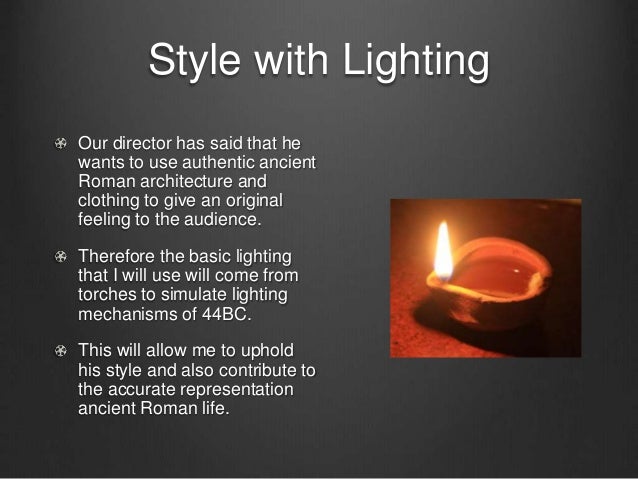 Style with Lighting

Our director has said that he wants to use authentic ancient Roman architecture and clothing to give an original feeling to the audience.

Therefore the basic lighting that I will use will come from torches to simulate lighting mechanisms of 44BC.

This will allow me to uphold his style and also contribute to the accurate representation ancient Roman life.